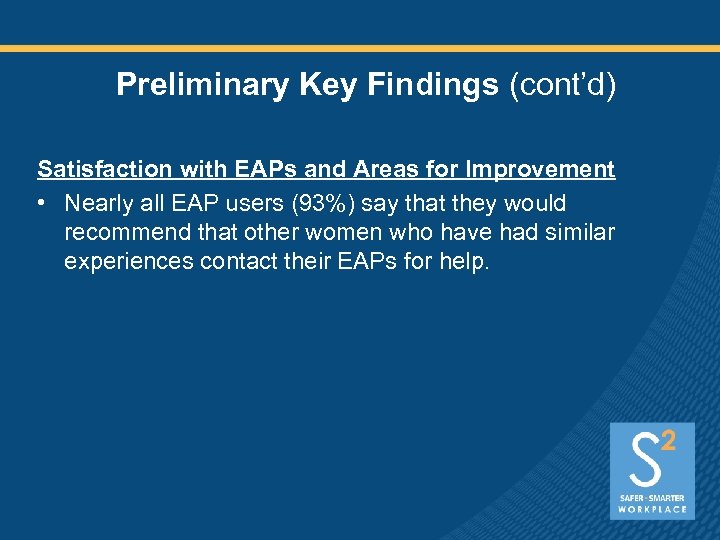 Preliminary Key Findings (cont'd)

Satisfaction with EAPs and Areas for Improvement

• Nearly all EAP users (93%) say that they would recommend that other women who have had similar experiences contact their EAPs for help.

$S^2$
SAFER · SMARTER
WORKPLACE